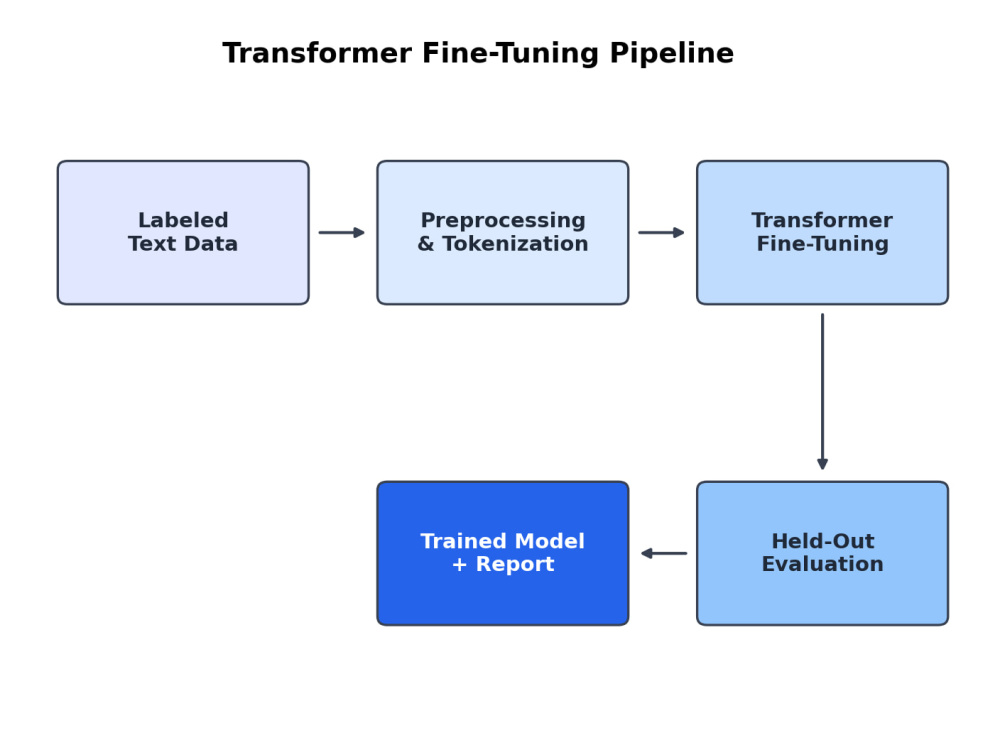 Transformer Fine-Tuning Pipeline

Labeled Text Data

Preprocessing & Tokenization

Transformer Fine-Tuning

Held-Out Evaluation

Trained Model + Report